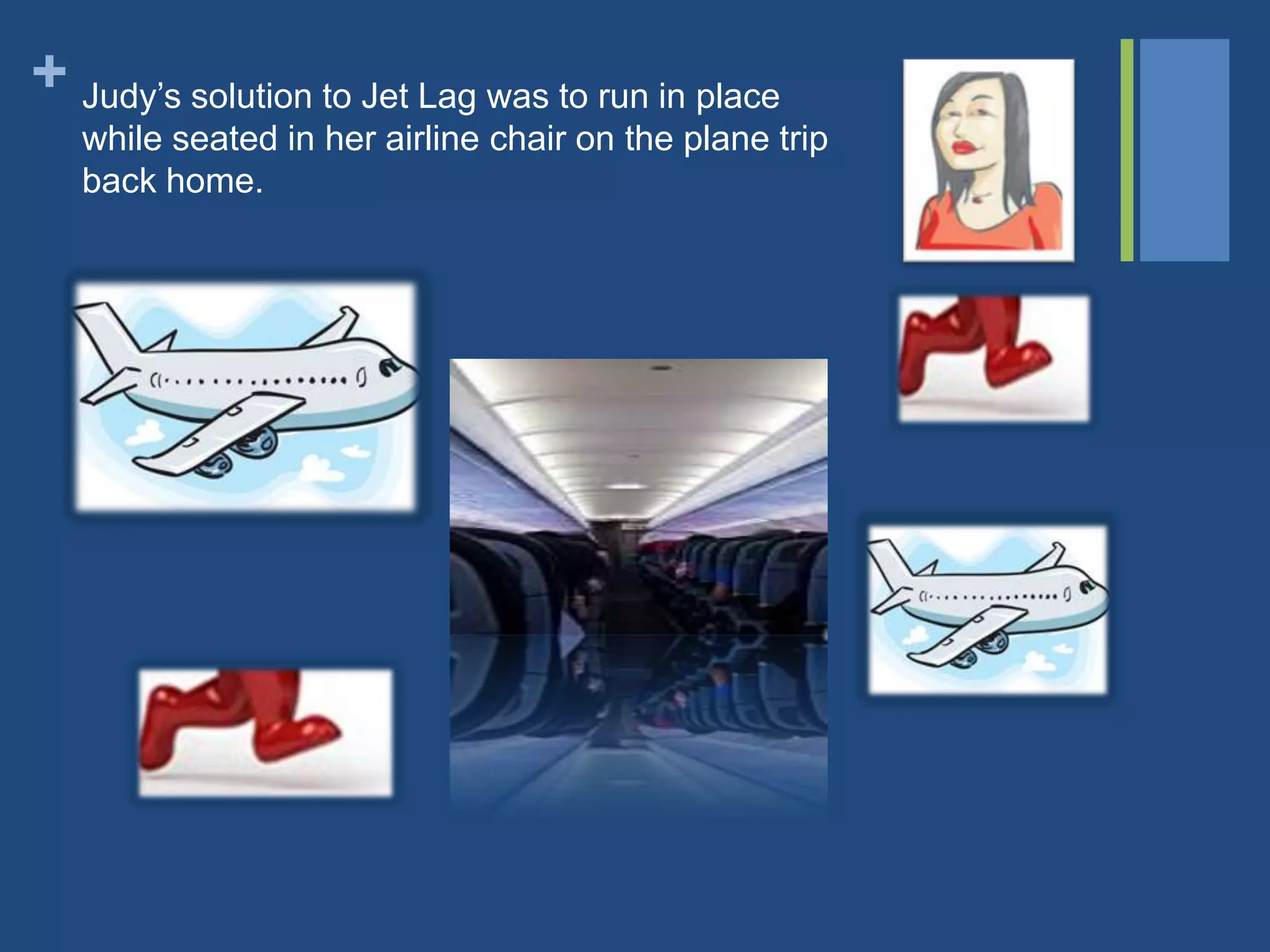 +

Judy’s solution to Jet Lag was to run in place while seated in her airline chair on the plane trip back home.